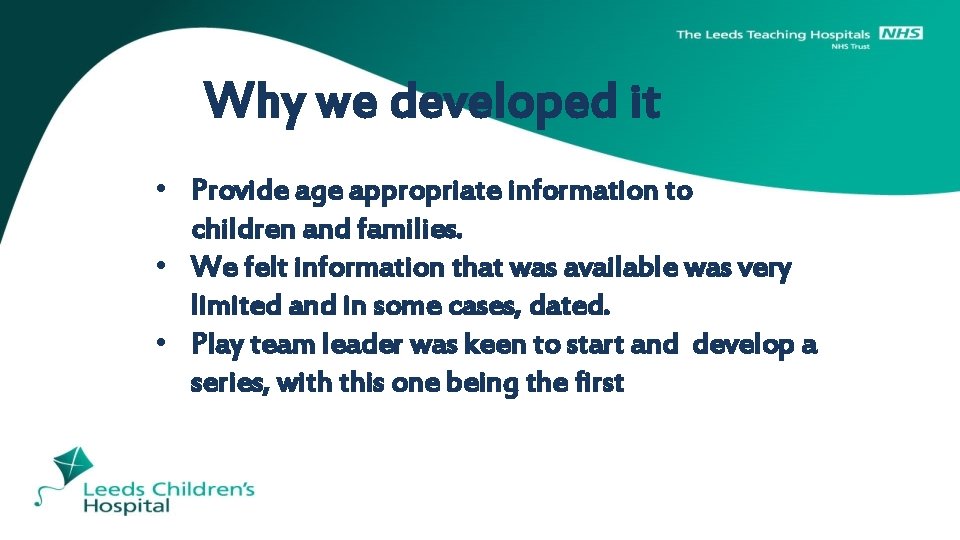 The Leeds Teaching Hospitals NHS
NHS Trust

Why we developed it

• Provide age appropriate information to children and families.
• We felt information that was available was very limited and in some cases, dated.
• Play team leader was keen to start and develop a series, with this one being the first

Leeds Children's Hospital